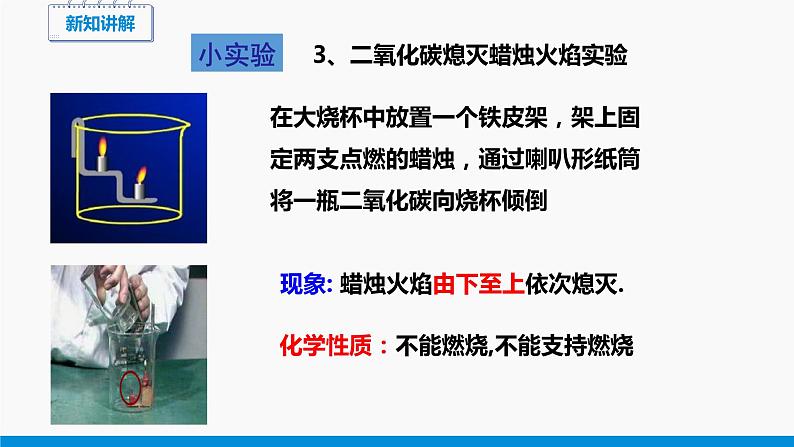 新知讲解

小实验 3、二氧化碳熄灭蜡烛火焰实验

在大烧杯中放置一个铁皮架，架上固定两支点燃的蜡烛，通过喇叭形纸筒将一瓶二氧化碳向烧杯倾倒

现象: 蜡烛火焰由下至上依次熄灭.

化学性质：不能燃烧,不能支持燃烧